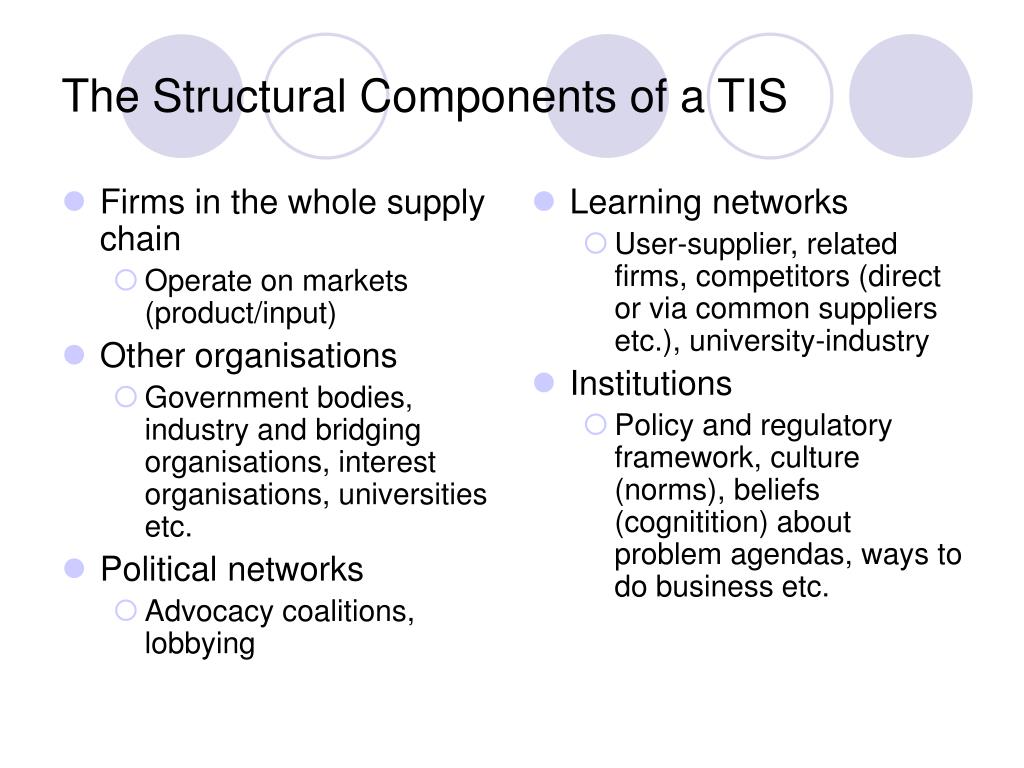 The Structural Components of a TIS

- Firms in the whole supply chain
  - Operate on markets (product/input)
- Other organisations
  - Government bodies, industry and bridging organisations, interest organisations, universities etc.
- Political networks
  - Advocacy coalitions, lobbying

- Learning networks
  - User-supplier, related firms, competitors (direct or via common suppliers etc.), university-industry
- Institutions
  - Policy and regulatory framework, culture (norms), beliefs (cognitition) about problem agendas, ways to do business etc.